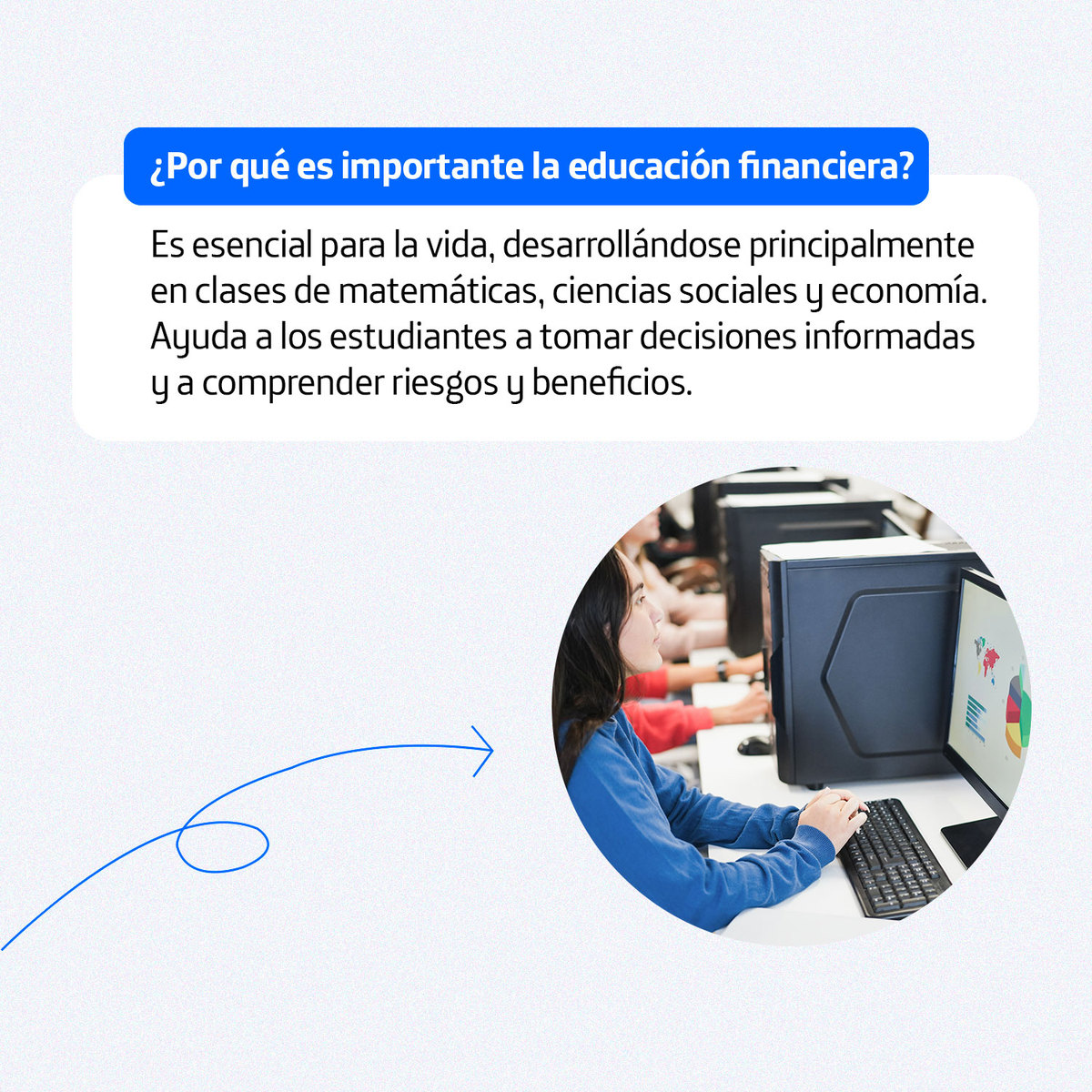 ¿Por qué es importante la educación financiera?

Es esencial para la vida, desarrollándose principalmente en clases de matemáticas, ciencias sociales y economía. Ayuda a los estudiantes a tomar decisiones informadas y a comprender riesgos y beneficios.